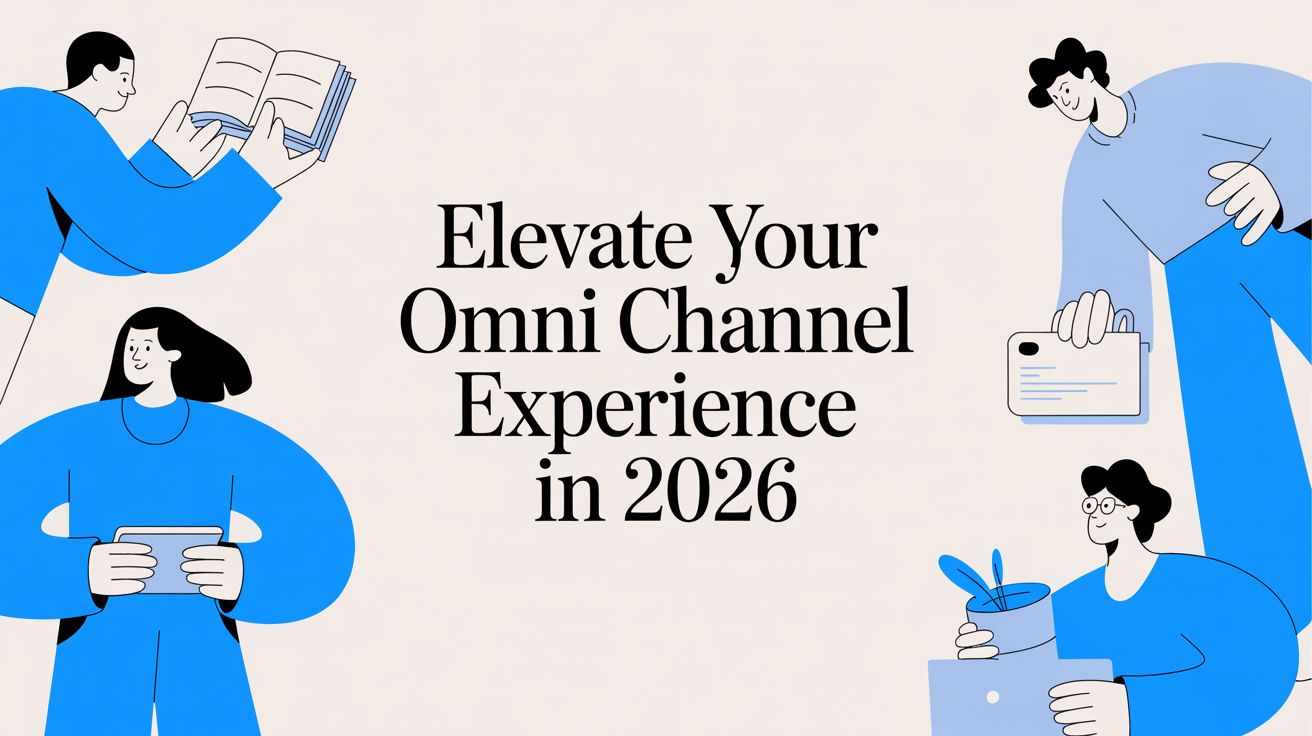 Elevate Your Omni Channel Experience in 2026